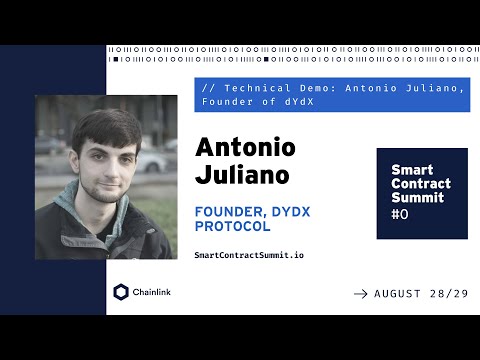 // Technical Demo: Antonio Juliano, Founder of dYdX

Antonio Juliano

FOUNDER, DYDX PROTOCOL

SmartContractSummit.io

Smart Contract Summit #0

Chainlink

→ AUGUST 28/29